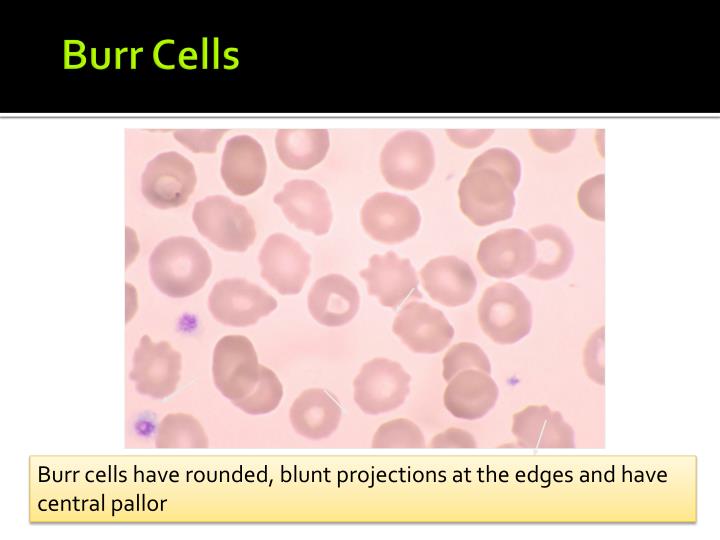 Burr Cells

Burr cells have rounded, blunt projections at the edges and have central pallor